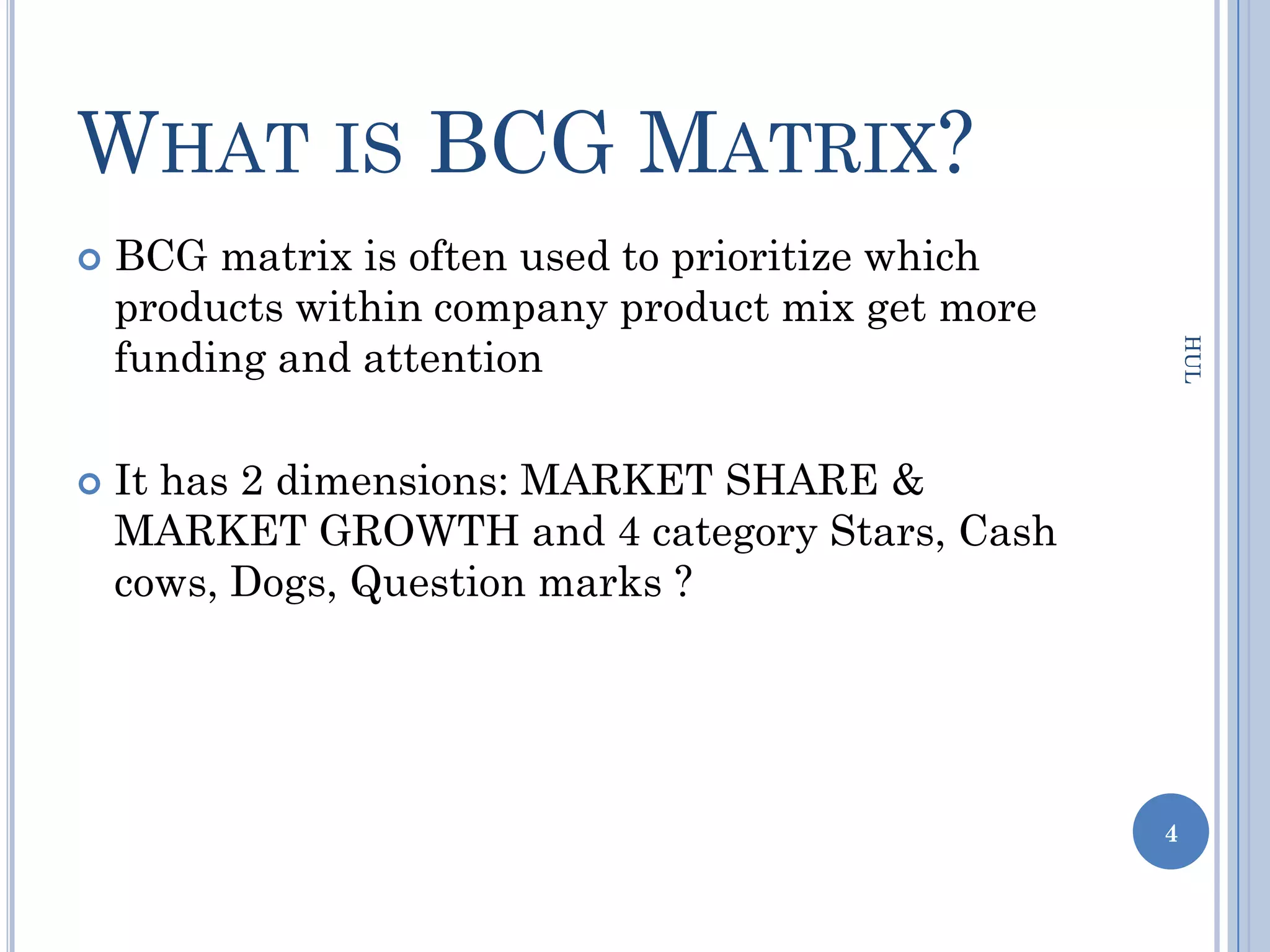 WHAT IS BCG MATRIX?

BCG matrix is often used to prioritize which products within company product mix get more funding and attention

It has 2 dimensions: MARKET SHARE & MARKET GROWTH and 4 category Stars, Cash cows, Dogs, Question marks ?

HUL

4